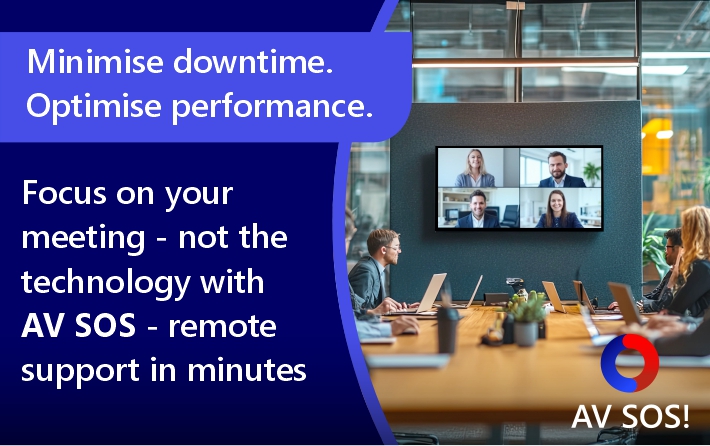 Minimise downtime.
Optimise performance.

Focus on your meeting - not the technology with AV SOS - remote support in minutes

AV SOS!